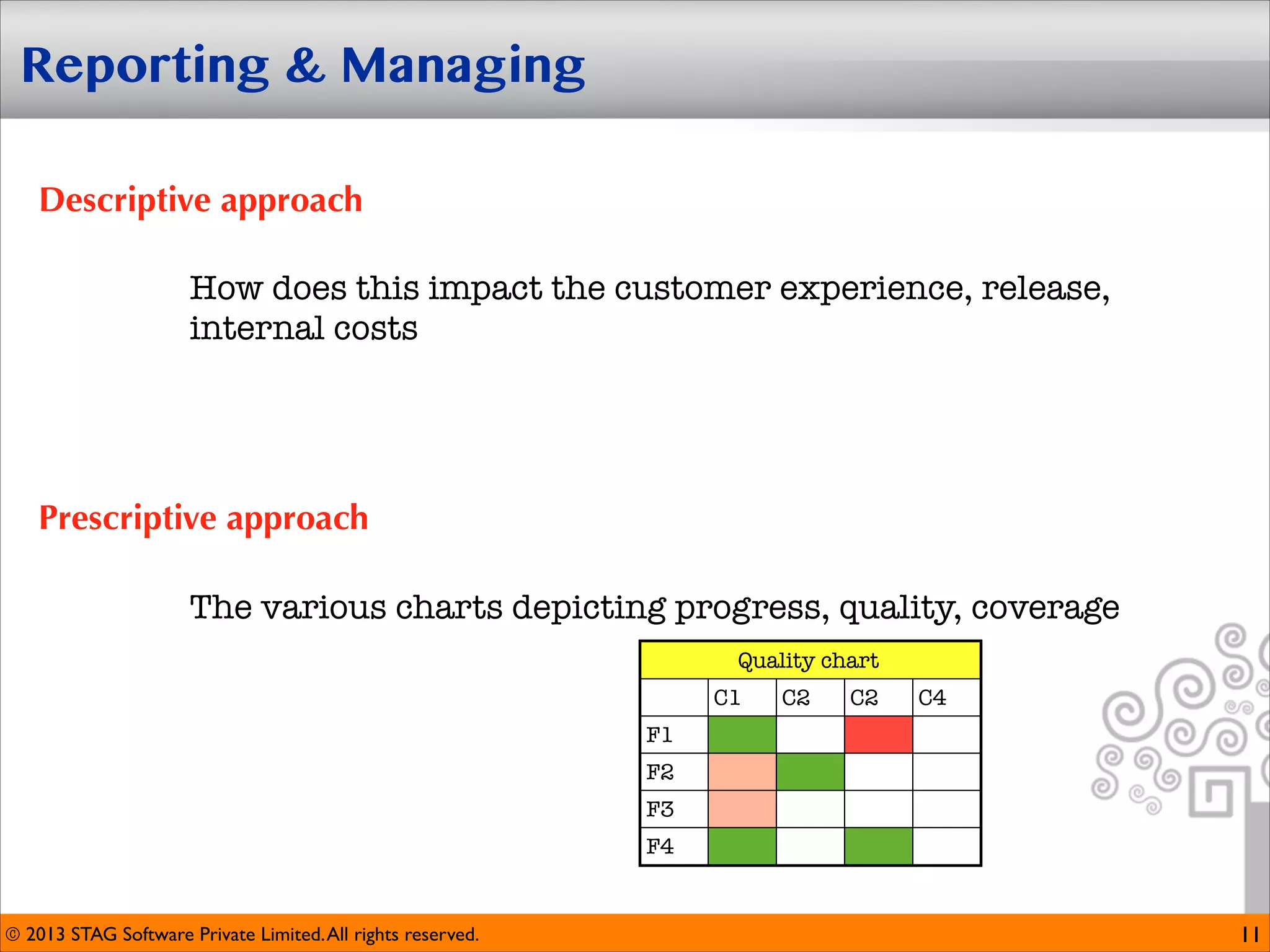 Reporting & Managing

Descriptive approach

How does this impact the customer experience, release, internal costs

Prescriptive approach

The various charts depicting progress, quality, coverage

Quality chart

| | C1 | C2 | C2 | C4 |
|---|---|---|---|---|
| F1 | | | | |
| F2 | | | | |
| F3 | | | | |
| F4 | | | | |

© 2013 STAG Software Private Limited. All rights reserved.

11